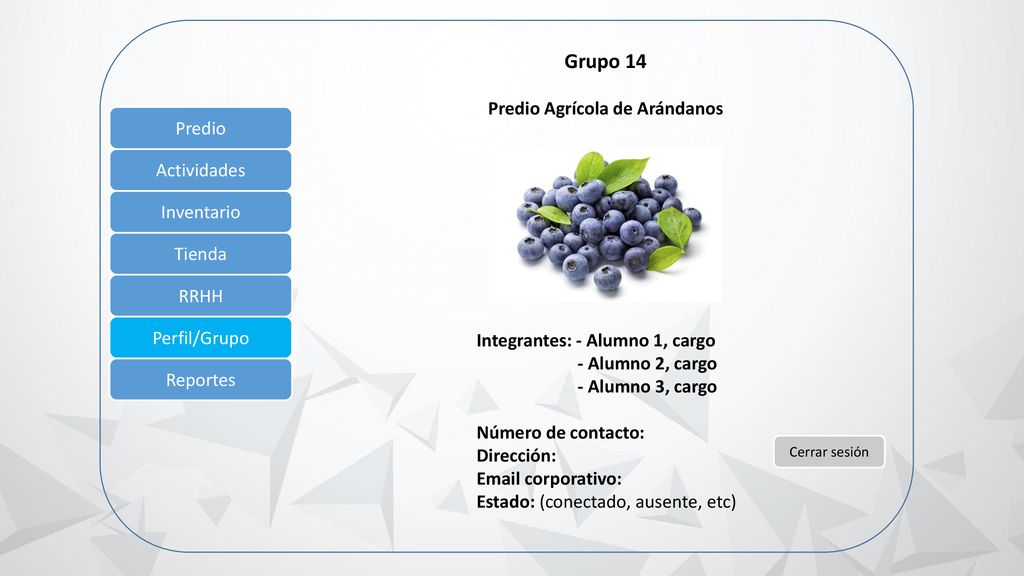 Predio
Actividades
Inventario
Tienda
RRHH
Perfil/Grupo
Reportes

Grupo 14

Predio Agrícola de Arándanos

Integrantes: - Alumno 1, cargo
- Alumno 2, cargo
- Alumno 3, cargo

Número de contacto:
Dirección:
Email corporativo:
Estado: (conectado, ausente, etc)

Cerrar sesión